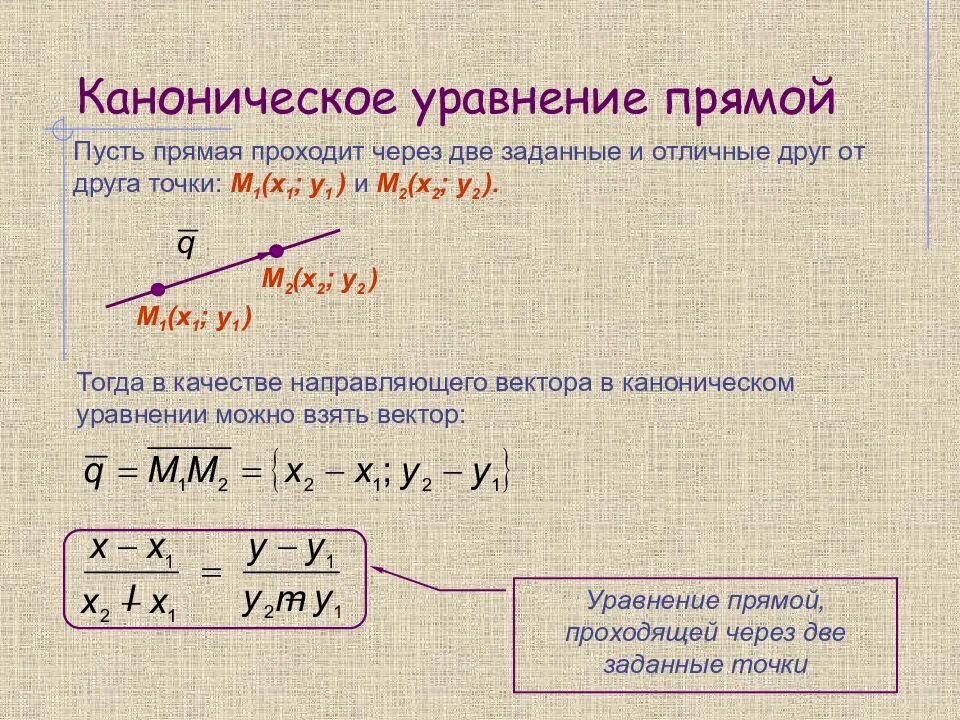 Каноническое уравнение прямой

Пусть прямая проходит через две заданные и отличные друг от друга точки: $M_1(x_1; y_1)$ и $M_2(x_2; y_2)$.

$\overline{q}$

$M_2(x_2; y_2)$

$M_1(x_1; y_1)$

Тогда в качестве направляющего вектора в каноническом уравнении можно взять вектор:

$\overline{q} = \overline{M_1M_2} = \{x_2 - x_1; y_2 - y_1\}$

$\frac{x - x_1}{x_2 - x_1} = \frac{y - y_1}{y_2 - y_1}$

Уравнение прямой, проходящей через две заданные точки